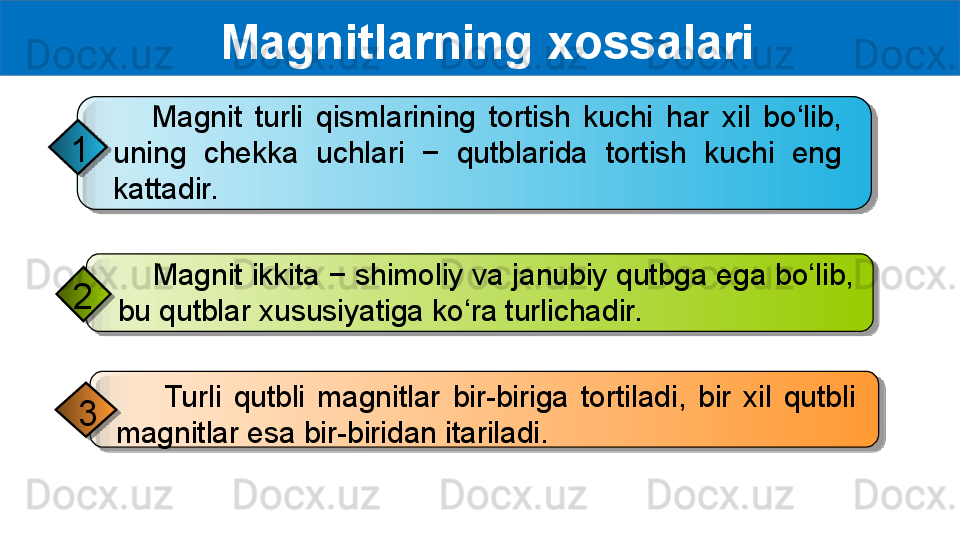 Magnitlarning xossalari

1

Magnit turli qismlarining tortish kuchi har xil bo‘lib, uning chekka uchlari − qutblarida tortish kuchi eng kattadir.

2

Magnit ikkita − shimoliy va janubiy qutbga ega bo‘lib, bu qutblar xususiyatiga ko‘ra turlichadir.

3

Turli qutbli magnitlar bir-biriga tortiladi, bir xil qutbli magnitlar esa bir-biridan itariladi.

Docx.uz Docx.uz Docx.uz Docx.uz Docx.uz
Docx.uz Docx.uz Docx.uz Docx.uz Docx.uz
Docx.uz Docx.uz Docx.uz Docx.uz Docx.uz